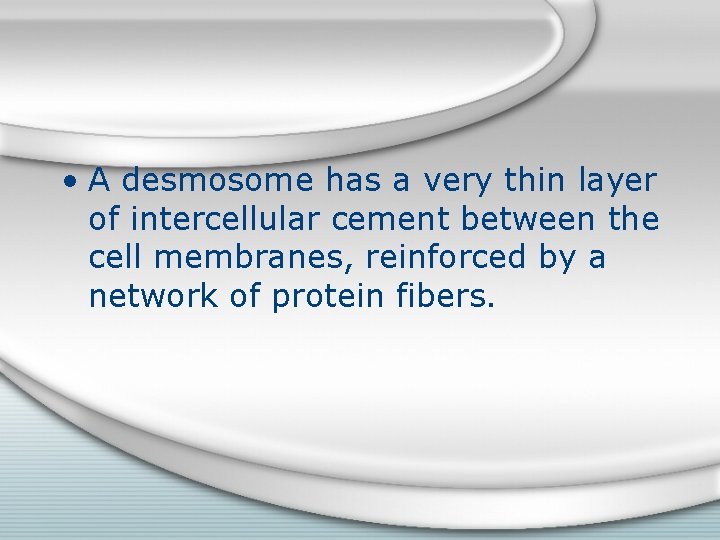 • A desmosome has a very thin layer of intercellular cement between the cell membranes, reinforced by a network of protein fibers.